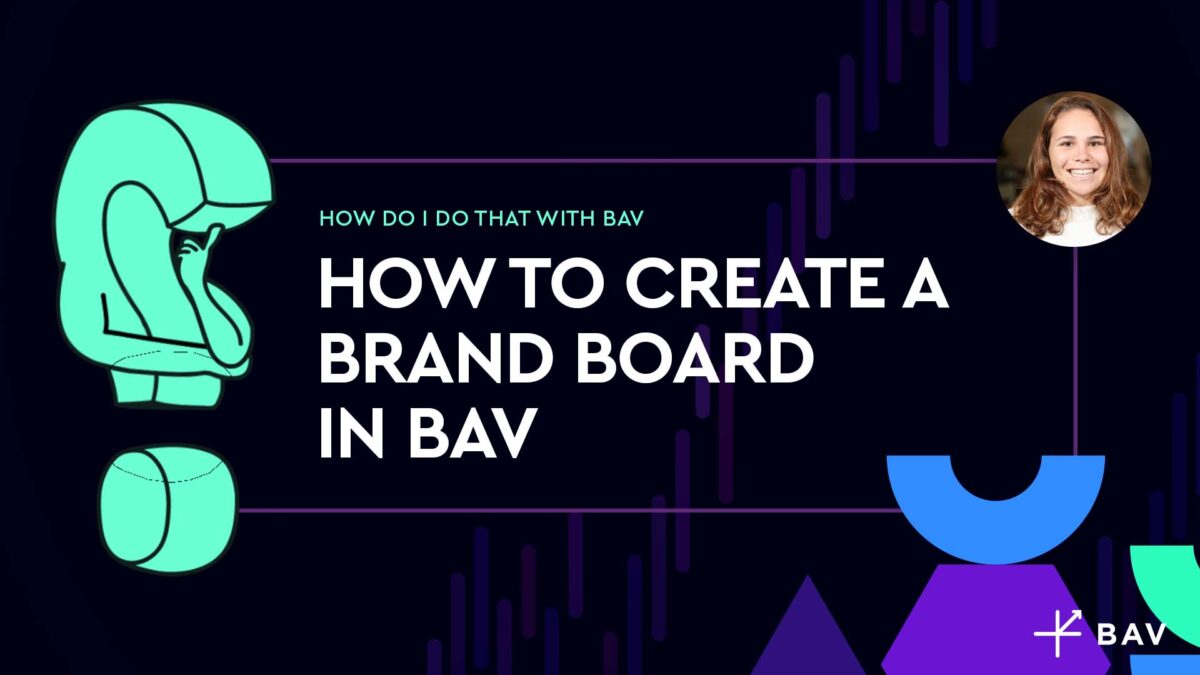 HOW DO I DO THAT WITH BAV

HOW TO CREATE A BRAND BOARD IN BAV

BAV